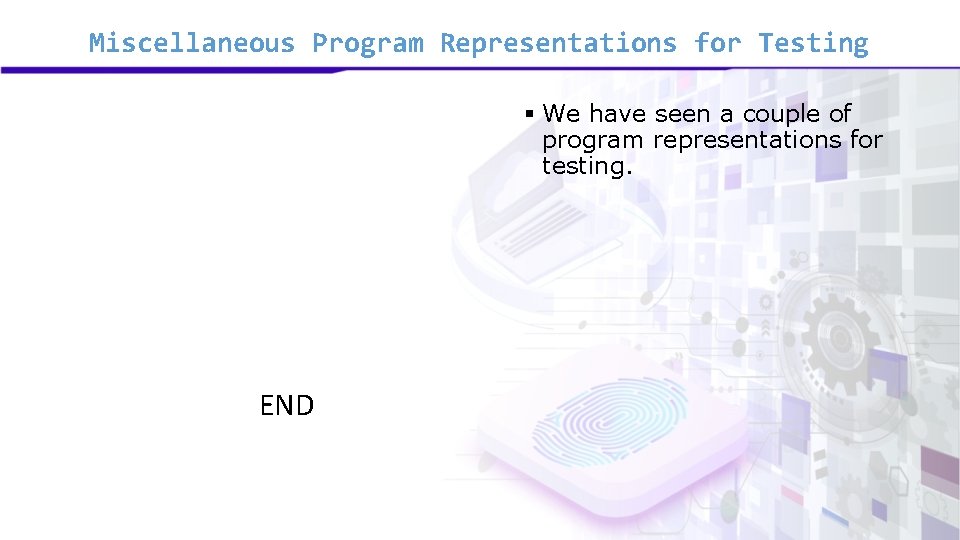 Miscellaneous Program Representations for Testing

▪ We have seen a couple of program representations for testing.

END